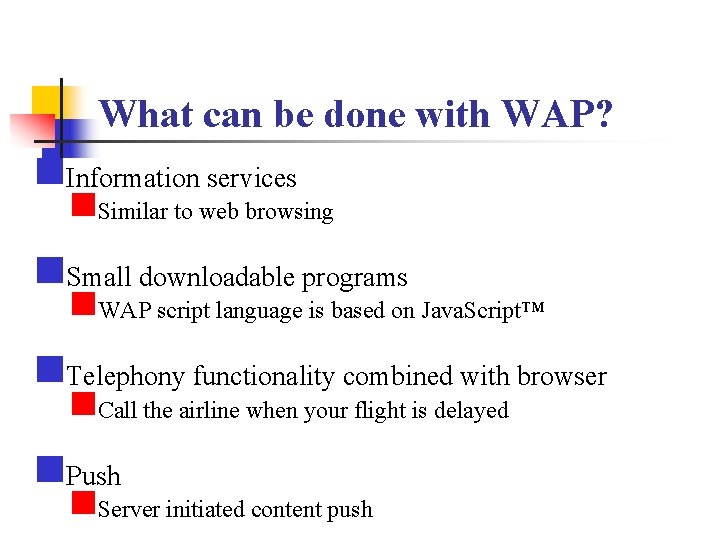 What can be done with WAP?

Information services

Similar to web browsing

Small downloadable programs

WAP script language is based on JavaScript™

Telephony functionality combined with browser

Call the airline when your flight is delayed

Push

Server initiated content push